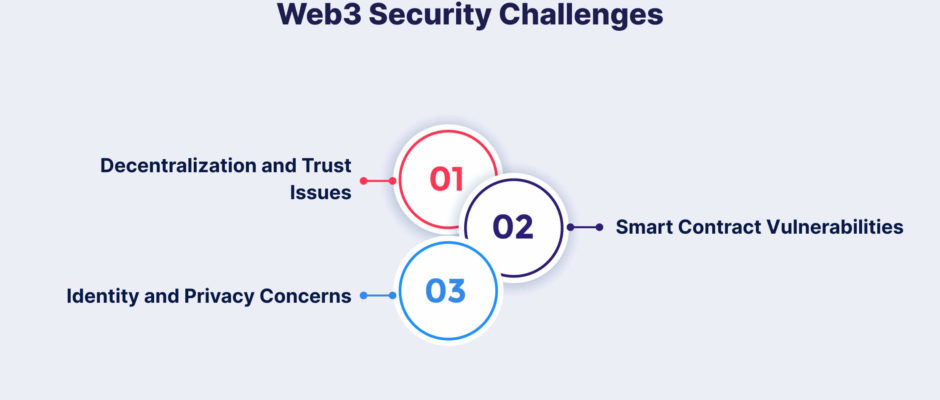 Web3 Security Challenges

Decentralization and Trust Issues

01

02

Smart Contract Vulnerabilities

Identity and Privacy Concerns

03